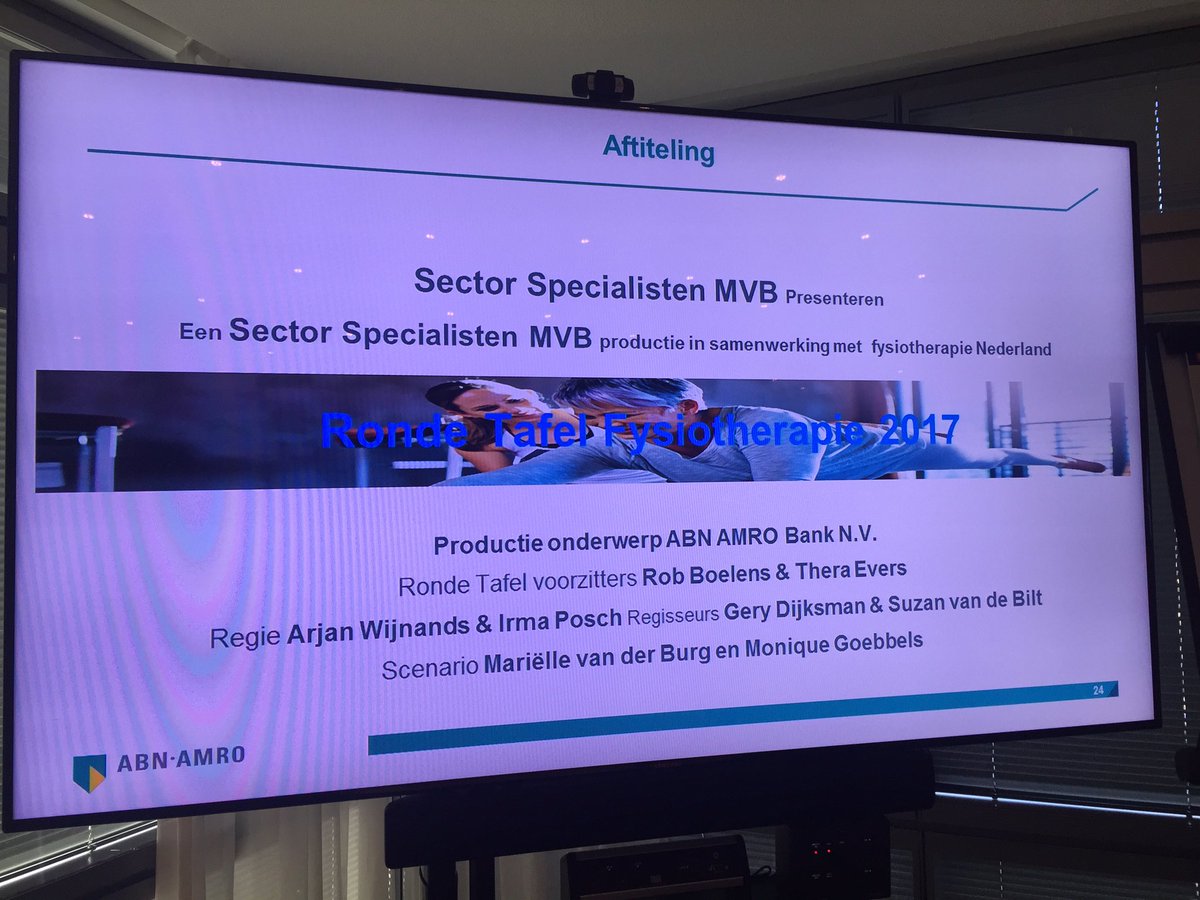 Aftiteling

Sector Specialisten MVB Presenteren

Een Sector Specialisten MVB productie in samenwerking met fysiotherapie Nederland

Ronde Tafel Fysiotherapie 2017

Productie onderwerp ABN AMRO Bank N.V.

Ronde Tafel voorzitters Rob Boelens & Thera Evers

Regie Arjan Wijnands & Irma Posch Regisseurs Gery Dijksman & Suzan van de Bilt

Scenario Mariëlle van der Burg en Monique Goebbels

24

ABN·AMRO